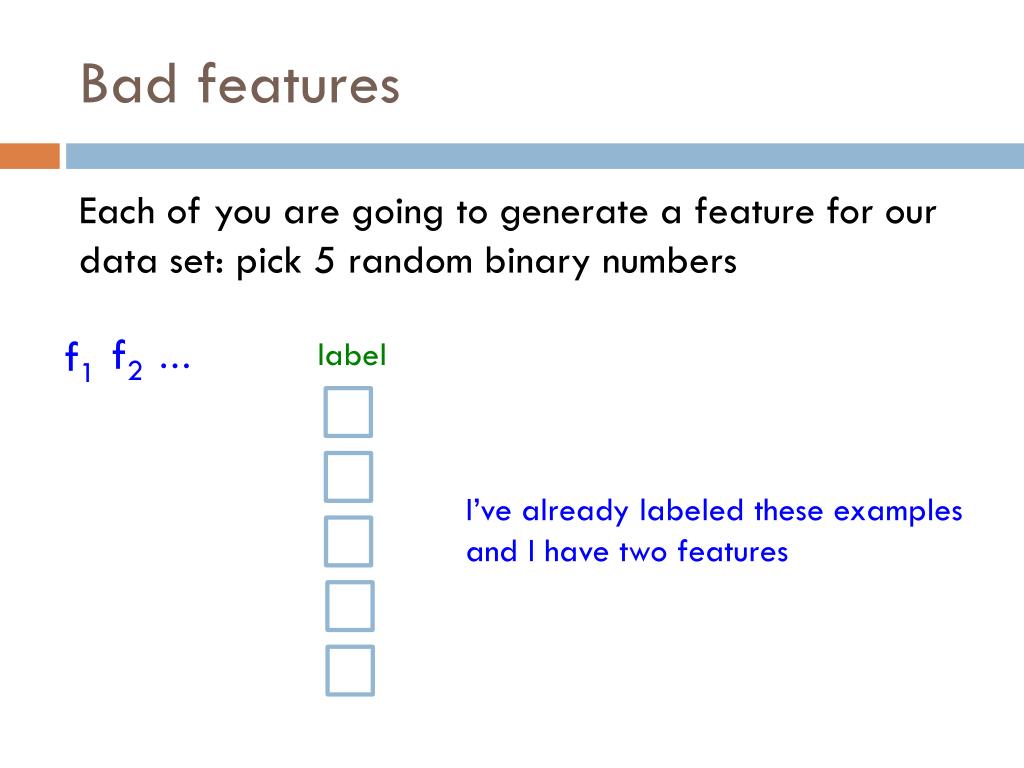 Bad features

Each of you are going to generate a feature for our data set: pick 5 random binary numbers

$f_1$ $f_2$ …

label

I've already labeled these examples and I have two features